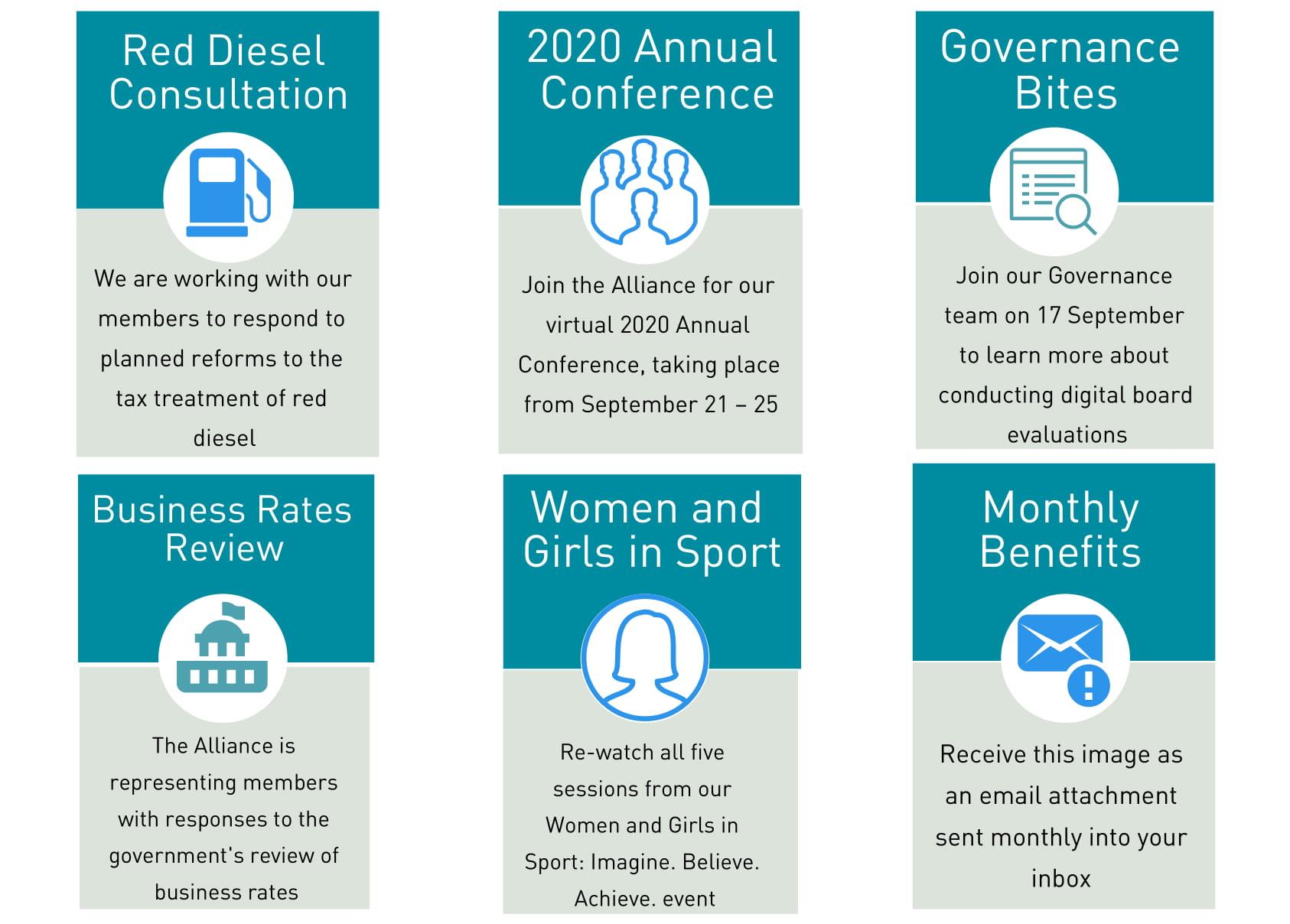 Red Diesel Consultation

We are working with our members to respond to planned reforms to the tax treatment of red diesel

2020 Annual Conference

Join the Alliance for our virtual 2020 Annual Conference, taking place from September 21 – 25

Governance Bites

Join our Governance team on 17 September to learn more about conducting digital board evaluations

Business Rates Review

The Alliance is representing members with responses to the government's review of business rates

Women and Girls in Sport

Re-watch all five sessions from our Women and Girls in Sport: Imagine. Believe. Achieve. event

Monthly Benefits

Receive this image as an email attachment sent monthly into your inbox